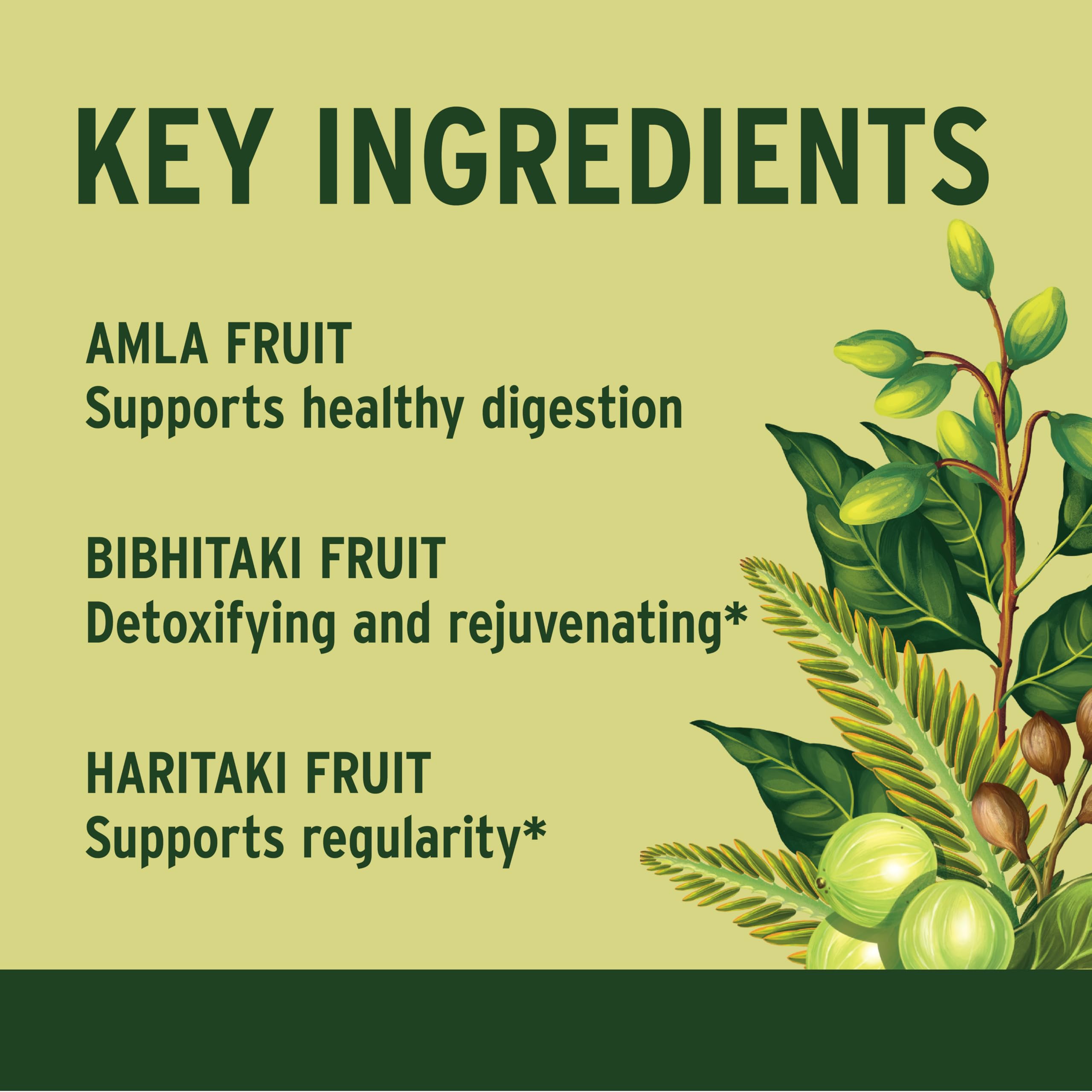 KEY INGREDIENTS

AMLA FRUIT
Supports healthy digestion

BIBHITAKI FRUIT
Detoxifying and rejuvenating*

HARITAKI FRUIT
Supports regularity*